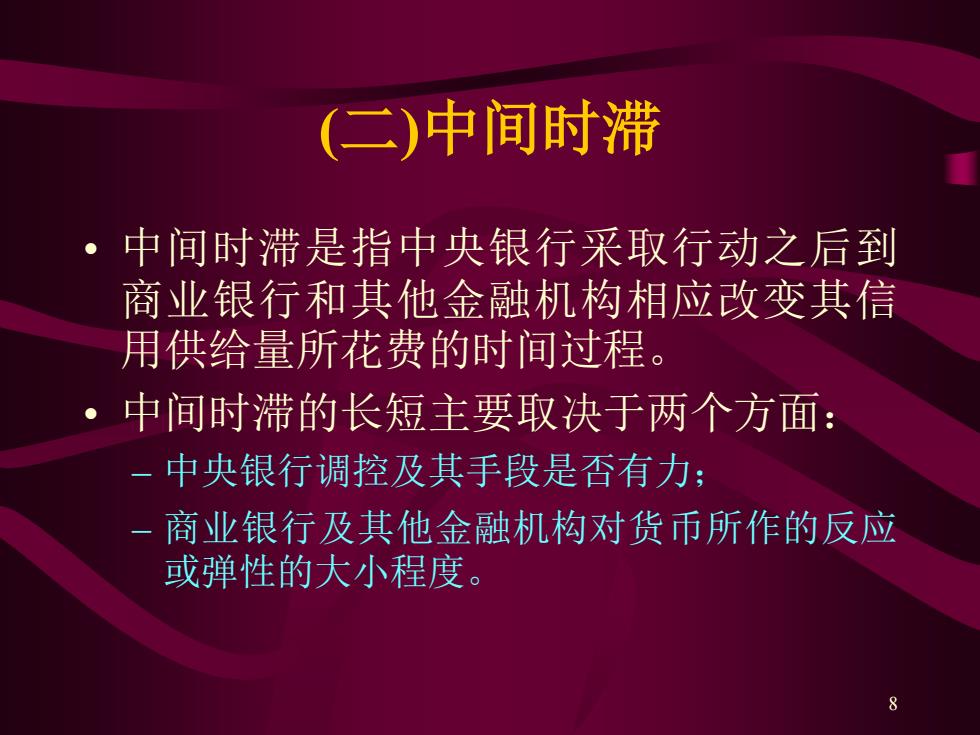 (二)中间时滞

• 中间时滞是指中央银行采取行动之后到商业银行和其他金融机构相应改变其信用供给量所花费的时间过程。

• 中间时滞的长短主要取决于两个方面：

– 中央银行调控及其手段是否有力；

– 商业银行及其他金融机构对货币所作的反应或弹性的大小程度。

8